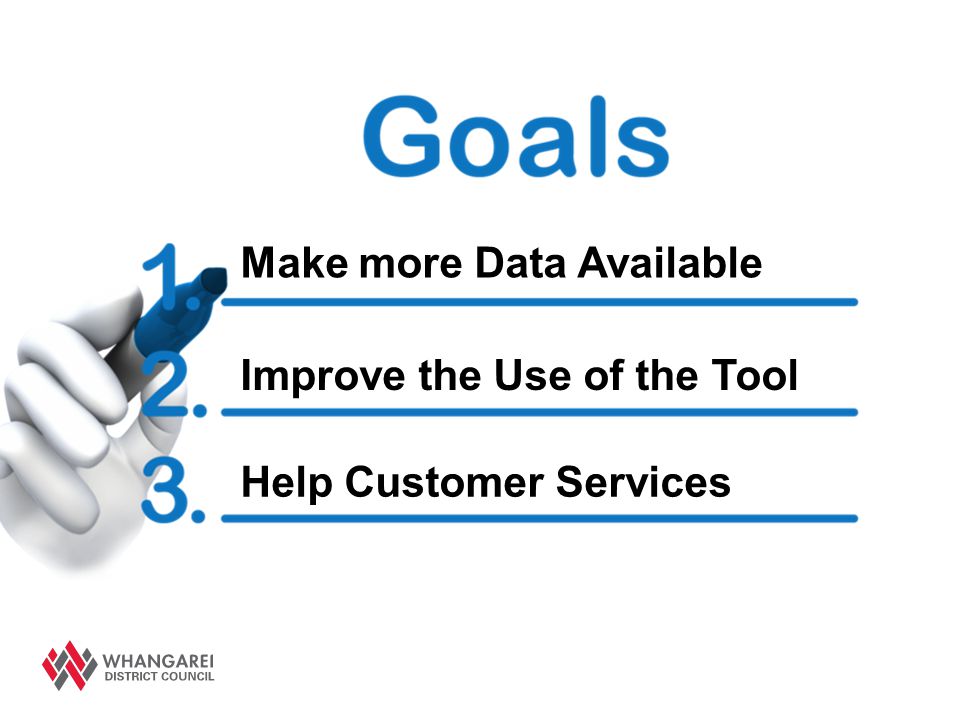 Goals

1. Make more Data Available

2. Improve the Use of the Tool

3. Help Customer Services

WHANGAREI
DISTRICT COUNCIL